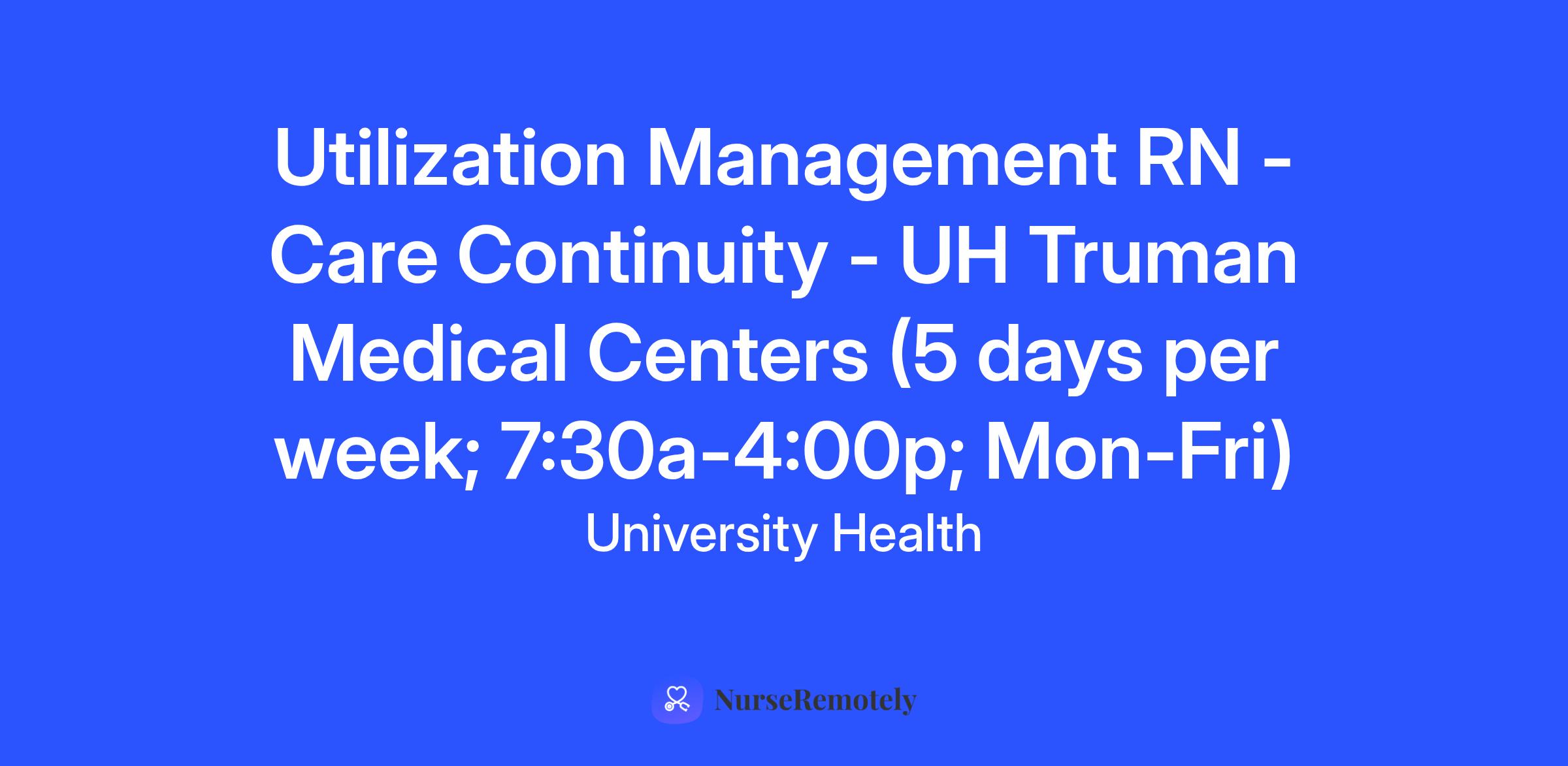 Utilization Management RN - Care Continuity - UH Truman Medical Centers (5 days per week; 7:30a-4:00p; Mon-Fri)

University Health

NurseRemotely